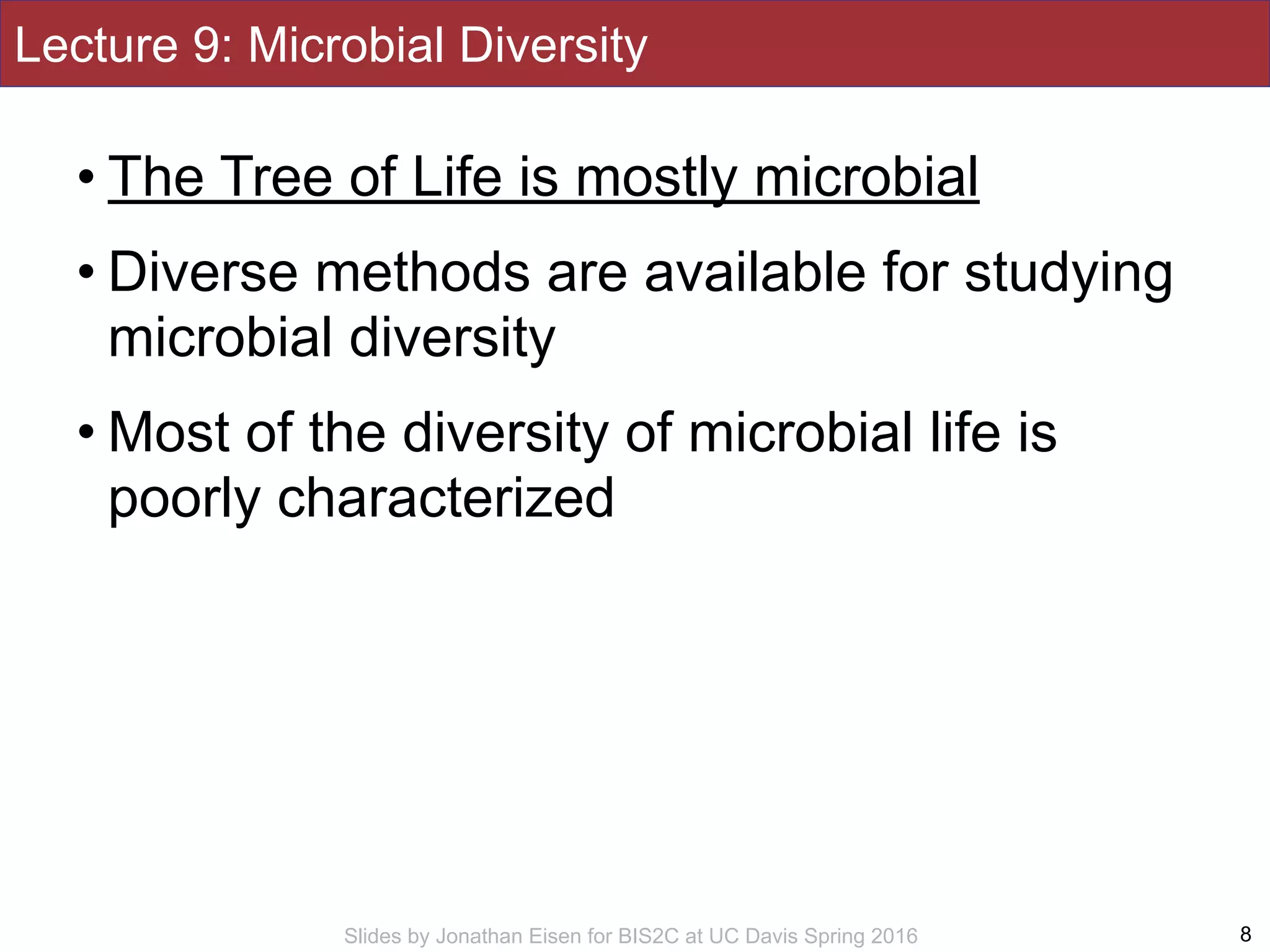 Lecture 9: Microbial Diversity

• The Tree of Life is mostly microbial

• Diverse methods are available for studying microbial diversity

• Most of the diversity of microbial life is poorly characterized

Slides by Jonathan Eisen for BIS2C at UC Davis Spring 2016

8